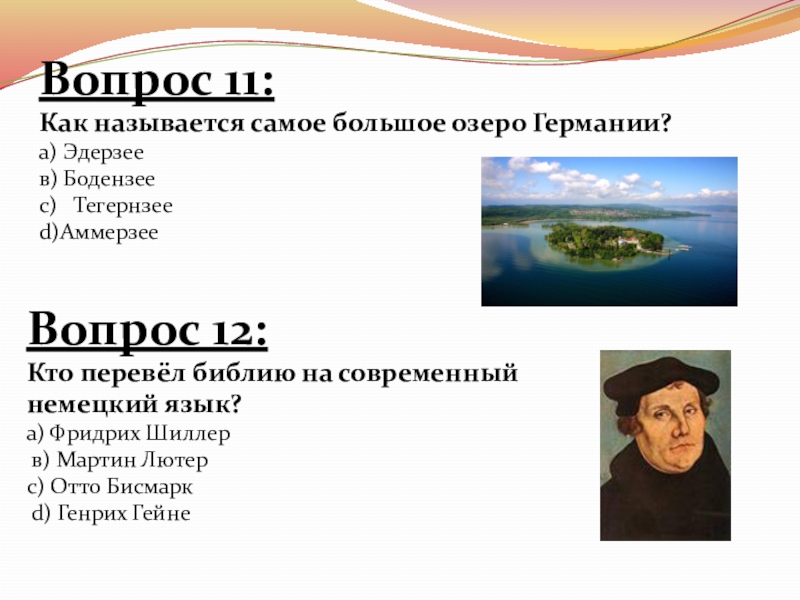 Вопрос 11:

Как называется самое большое озеро Германии?

а) Эдерзее
в) Бодензее
с) Тегернзее
d)Аммерзее

Вопрос 12:

Кто перевёл библию на современный немецкий язык?

а) Фридрих Шиллер
в) Мартин Лютер
с) Отто Бисмарк
d) Генрих Гейне